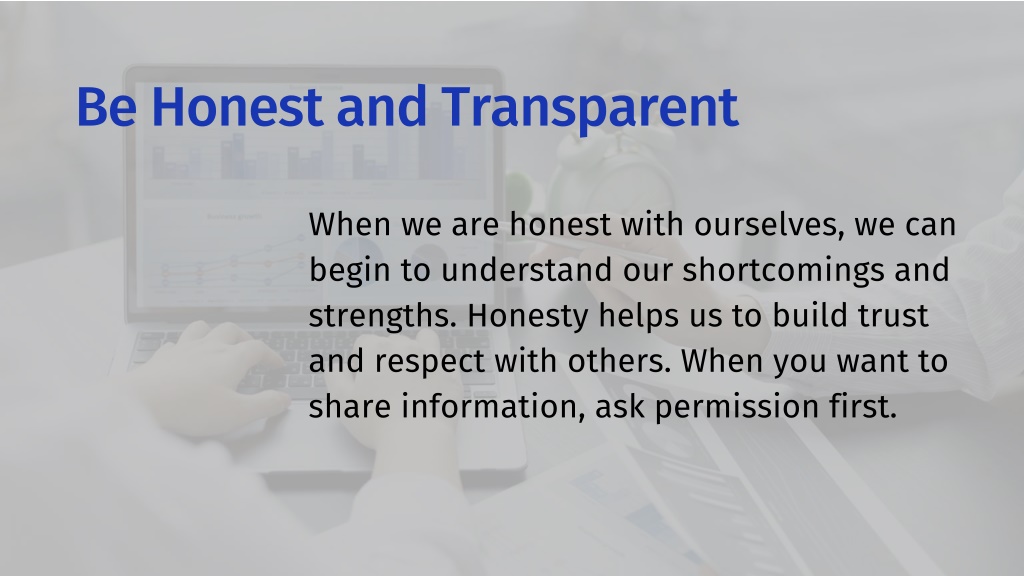 Be Honest and Transparent

When we are honest with ourselves, we can begin to understand our shortcomings and strengths. Honesty helps us to build trust and respect with others. When you want to share information, ask permission first.